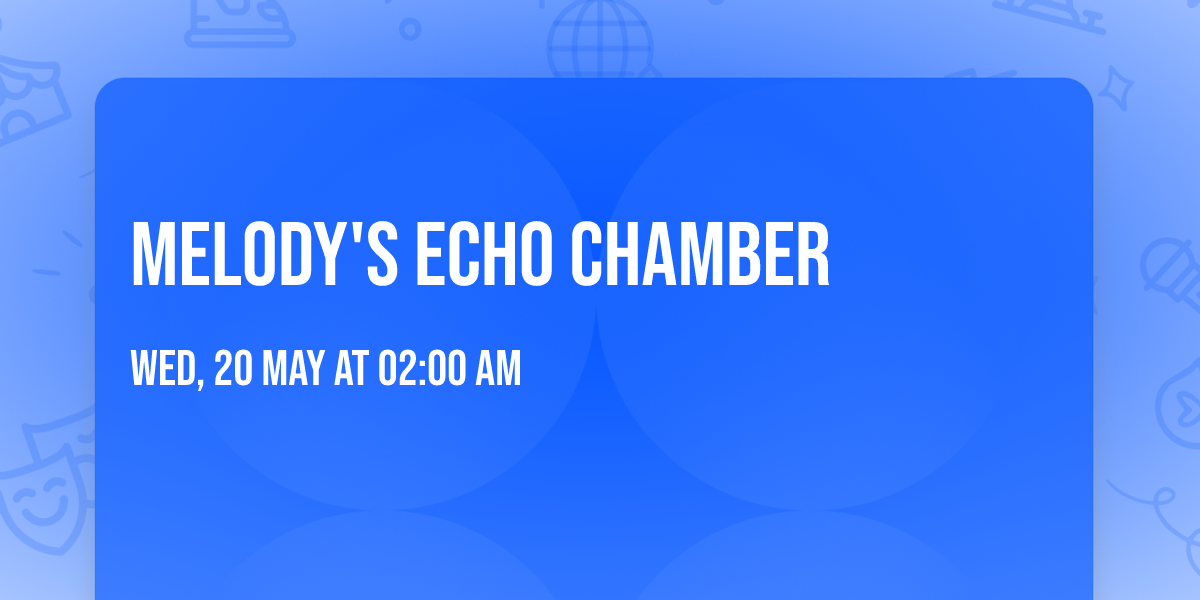 MELODY'S ECHO CHAMBER

WED, 20 MAY AT 02:00 AM